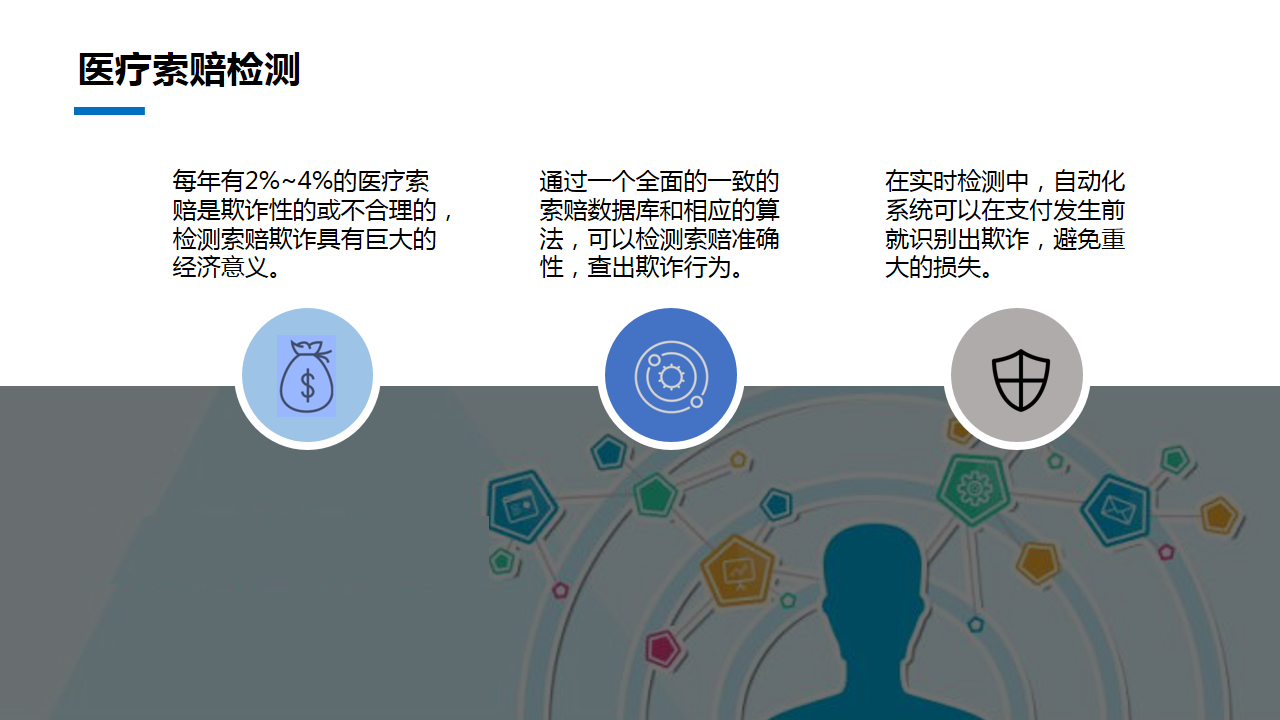 医疗索赔检测

每年有2%~4%的医疗索赔是欺诈性的或不合理的，检测索赔欺诈具有巨大的经济意义。

通过一个全面的一致的索赔数据库和相应的算法，可以检测索赔准确性，查出欺诈行为。

在实时检测中，自动化系统可以在支付发生前就识别出欺诈，避免重大的损失。

$